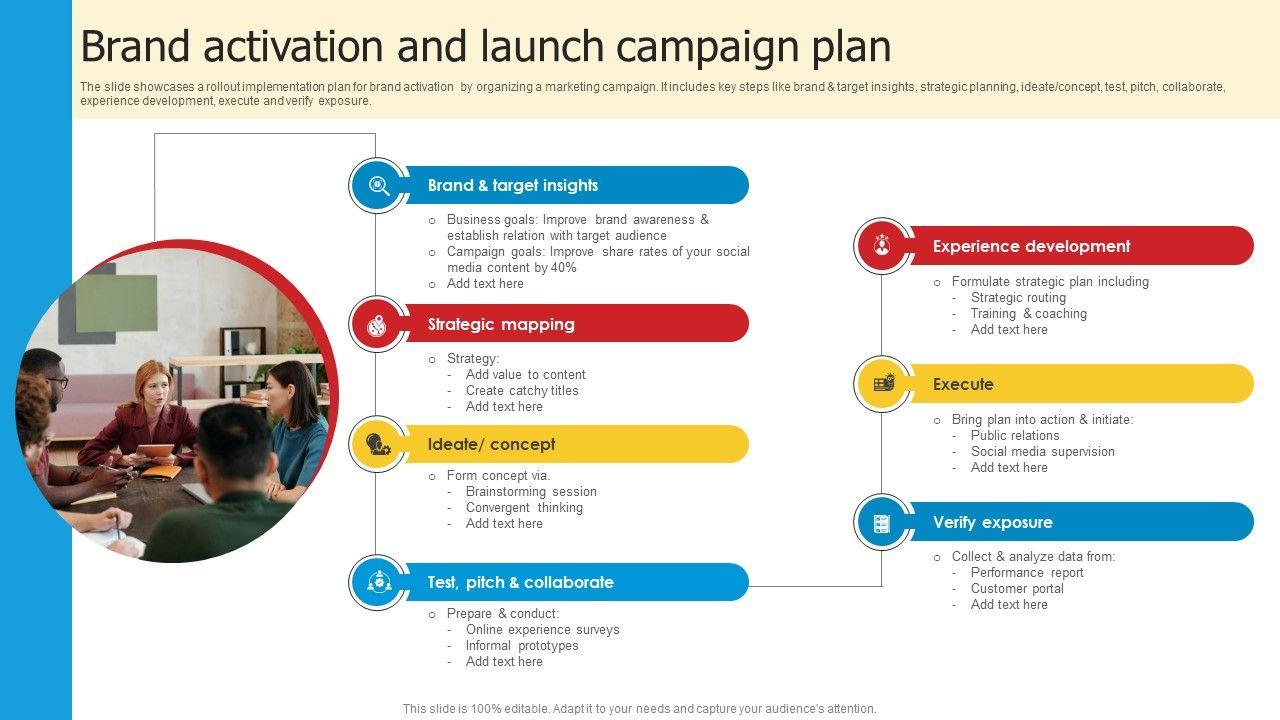 Brand activation and launch campaign plan

The slide showcases a rollout implementation plan for brand activation by organizing a marketing campaign. It includes key steps like brand & target insights, strategic planning, ideate/concept, test, pitch, collaborate, experience development, execute and verify exposure.

Brand & target insights

o Business goals: Improve brand awareness & establish relation with target audience
o Campaign goals: Improve share rates of your social media content by 40%
o Add text here

Strategic mapping

o Strategy:
- Add value to content
- Create catchy titles
- Add text here

Ideate/ concept

o Form concept via.
- Brainstorming session
- Convergent thinking
- Add text here

Test, pitch & collaborate

o Prepare & conduct:
- Online experience surveys
- Informal prototypes
- Add text here

Experience development

o Formulate strategic plan including
- Strategic routing
- Training & coaching
- Add text here

Execute

o Bring plan into action & initiate:
- Public relations
- Social media supervision
- Add text here

Verify exposure

o Collect & analyze data from:
- Performance report
- Customer portal
- Add text here

This slide is 100% editable. Adapt it to your needs and capture your audience's attention.